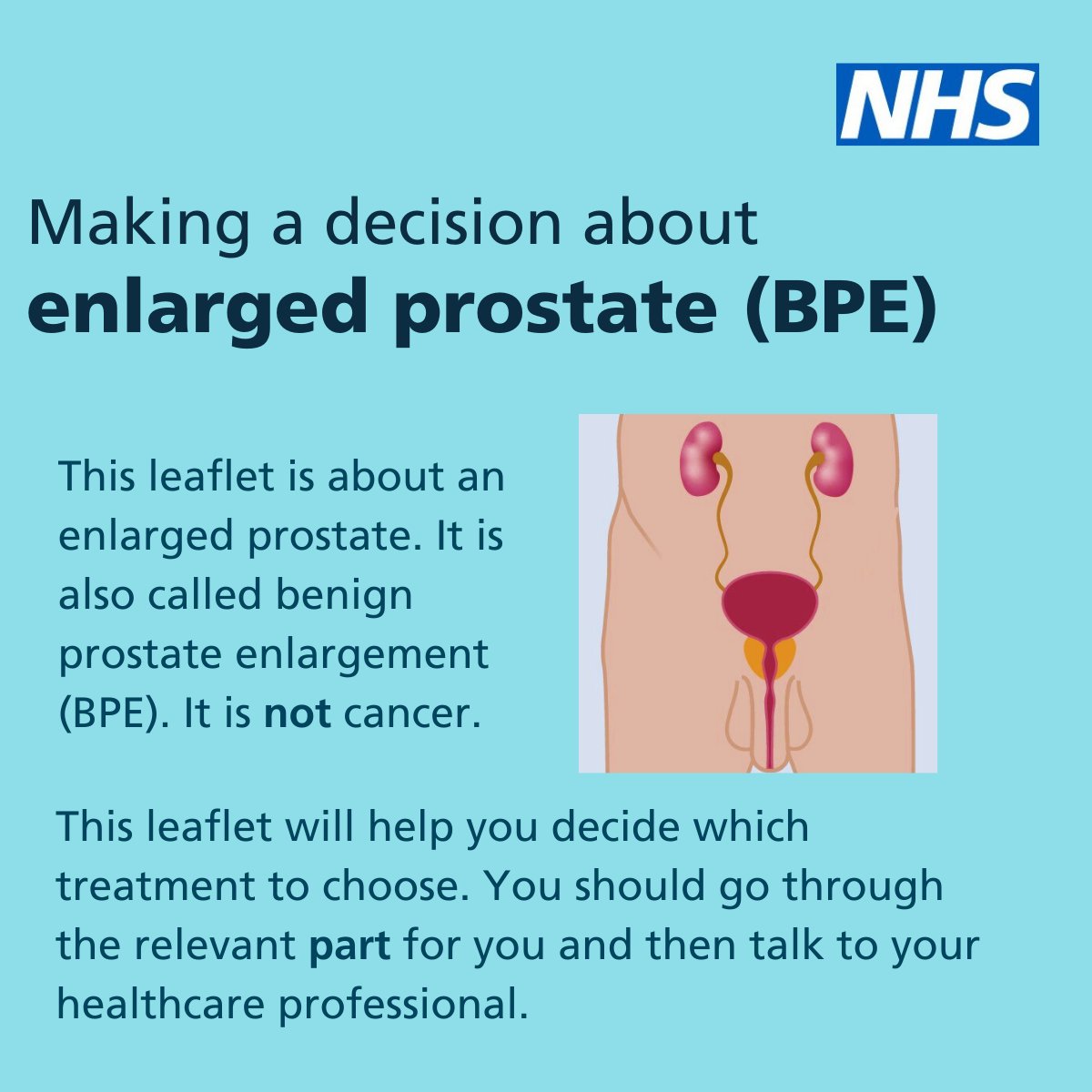 NHS

Making a decision about
enlarged prostate (BPE)

This leaflet is about an enlarged prostate. It is also called benign prostate enlargement (BPE). It is not cancer.

This leaflet will help you decide which treatment to choose. You should go through the relevant part for you and then talk to your healthcare professional.